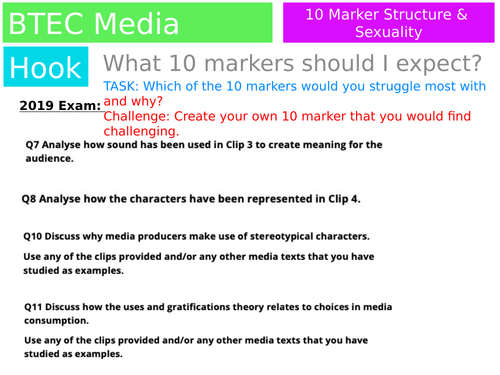 BTEC Media

10 Marker Structure & Sexuality

Hook

What 10 markers should I expect?

TASK: Which of the 10 markers would you struggle most with and why?

Challenge: Create your own 10 marker that you would find challenging.

2019 Exam:

Q7 Analyse how sound has been used in Clip 3 to create meaning for the audience.

Q8 Analyse how the characters have been represented in Clip 4.

Q10 Discuss why media producers make use of stereotypical characters.

Use any of the clips provided and/or any other media texts that you have studied as examples.

Q11 Discuss how the uses and gratifications theory relates to choices in media consumption.

Use any of the clips provided and/or any other media texts that you have studied as examples.